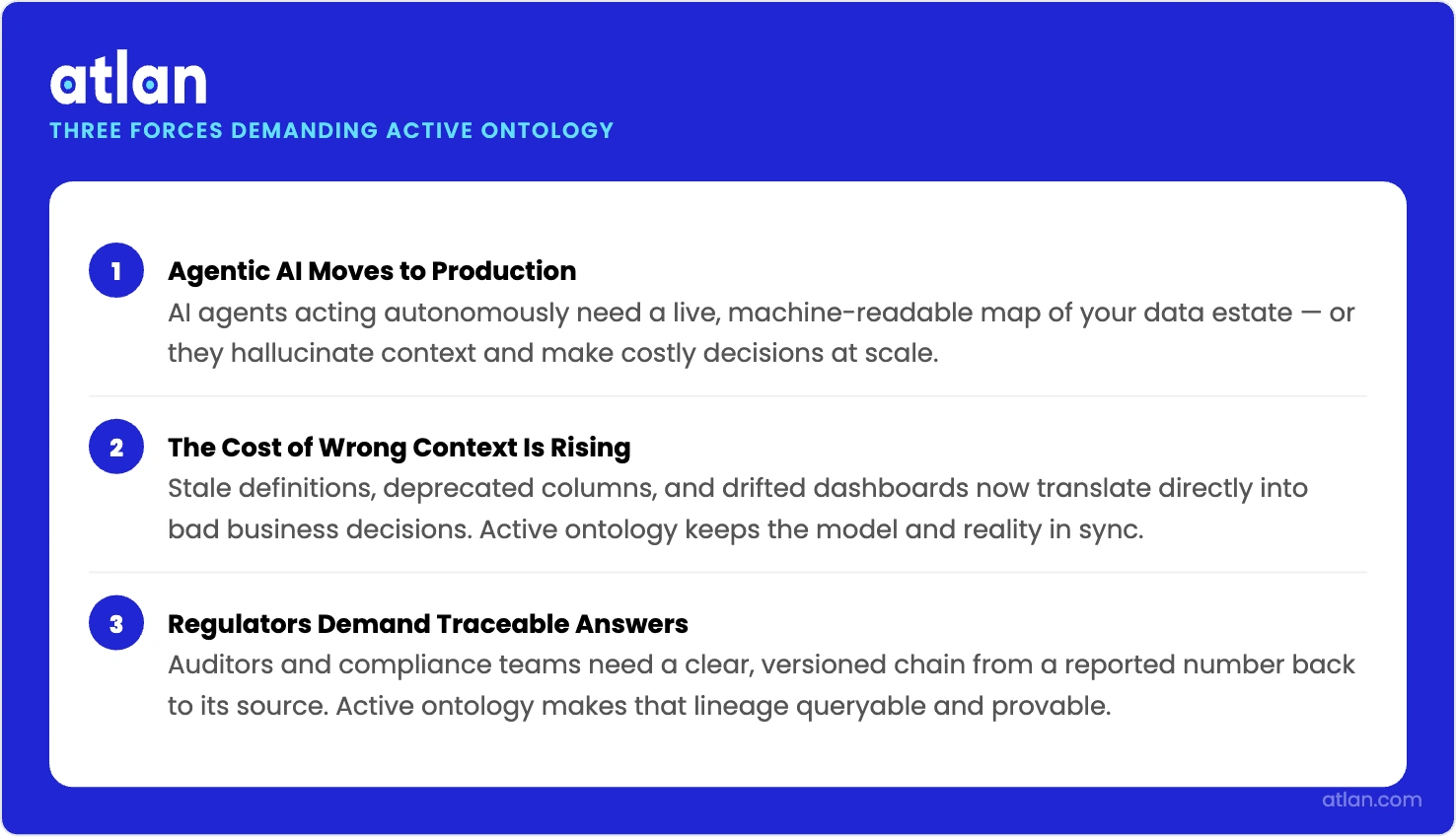 atlan
THREE FORCES DEMANDING ACTIVE ONTOLOGY

1
Agentic AI Moves to Production
AI agents acting autonomously need a live, machine-readable map of your data estate — or they hallucinate context and make costly decisions at scale.

2
The Cost of Wrong Context Is Rising
Stale definitions, deprecated columns, and drifted dashboards now translate directly into bad business decisions. Active ontology keeps the model and reality in sync.

3
Regulators Demand Traceable Answers
Auditors and compliance teams need a clear, versioned chain from a reported number back to its source. Active ontology makes that lineage queryable and provable.

atlan.com